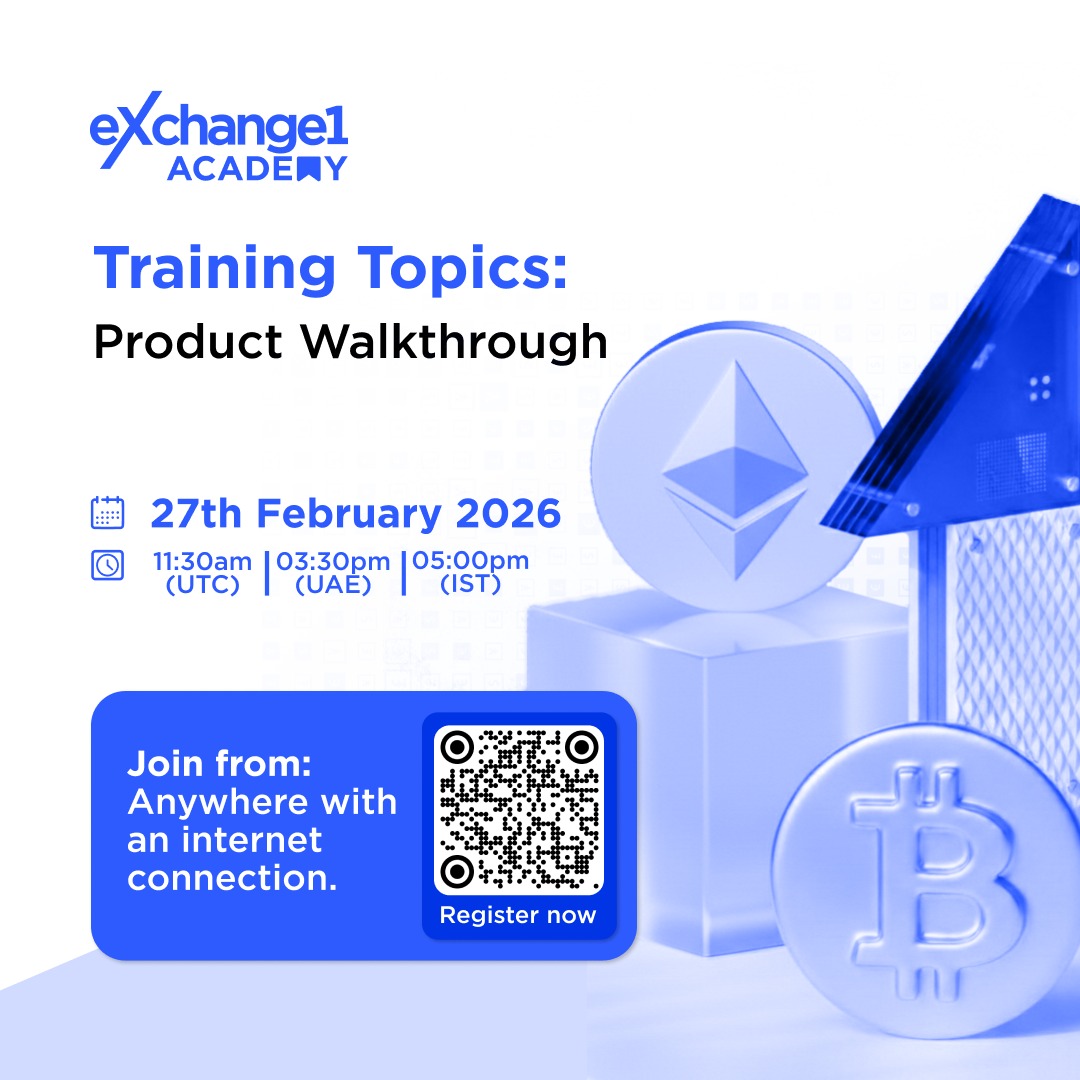 eXchange1
ACADEMY

Training Topics:
Product Walkthrough

27th February 2026

11:30am (UTC) | 03:30pm (UAE) | 05:00pm (IST)

Join from:
Anywhere with an internet connection.

Register now